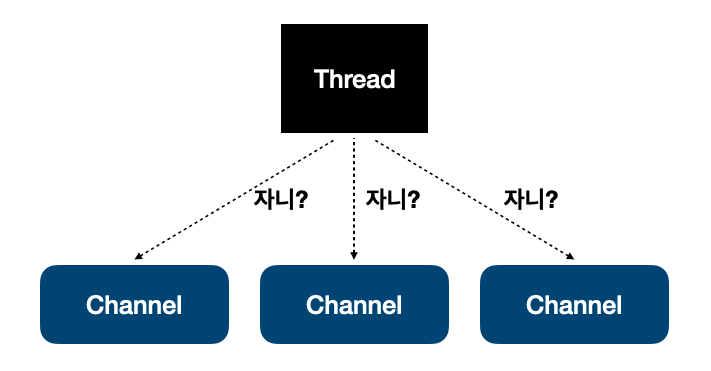 Thread

자니?

자니?

자니?

Channel

Channel

Channel